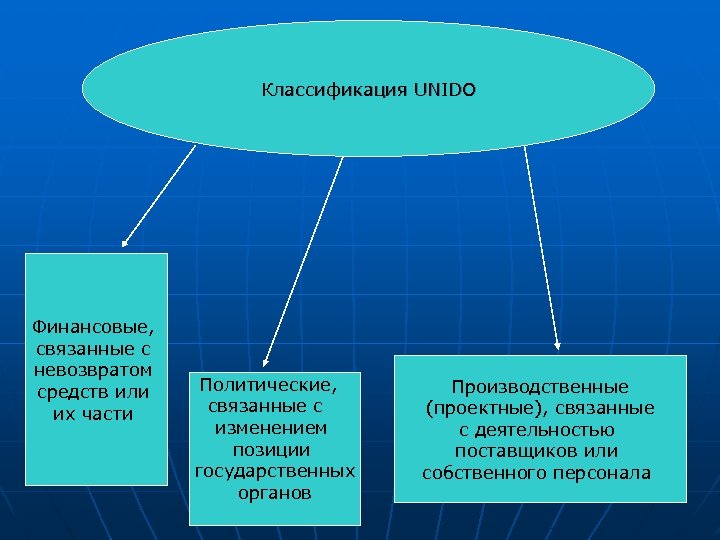 Классификация UNIDO

Финансовые, связанные с невозвратом средств или их части

Политические, связанные с изменением позиции государственных органов

Производственные (проектные), связанные с деятельностью поставщиков или собственного персонала